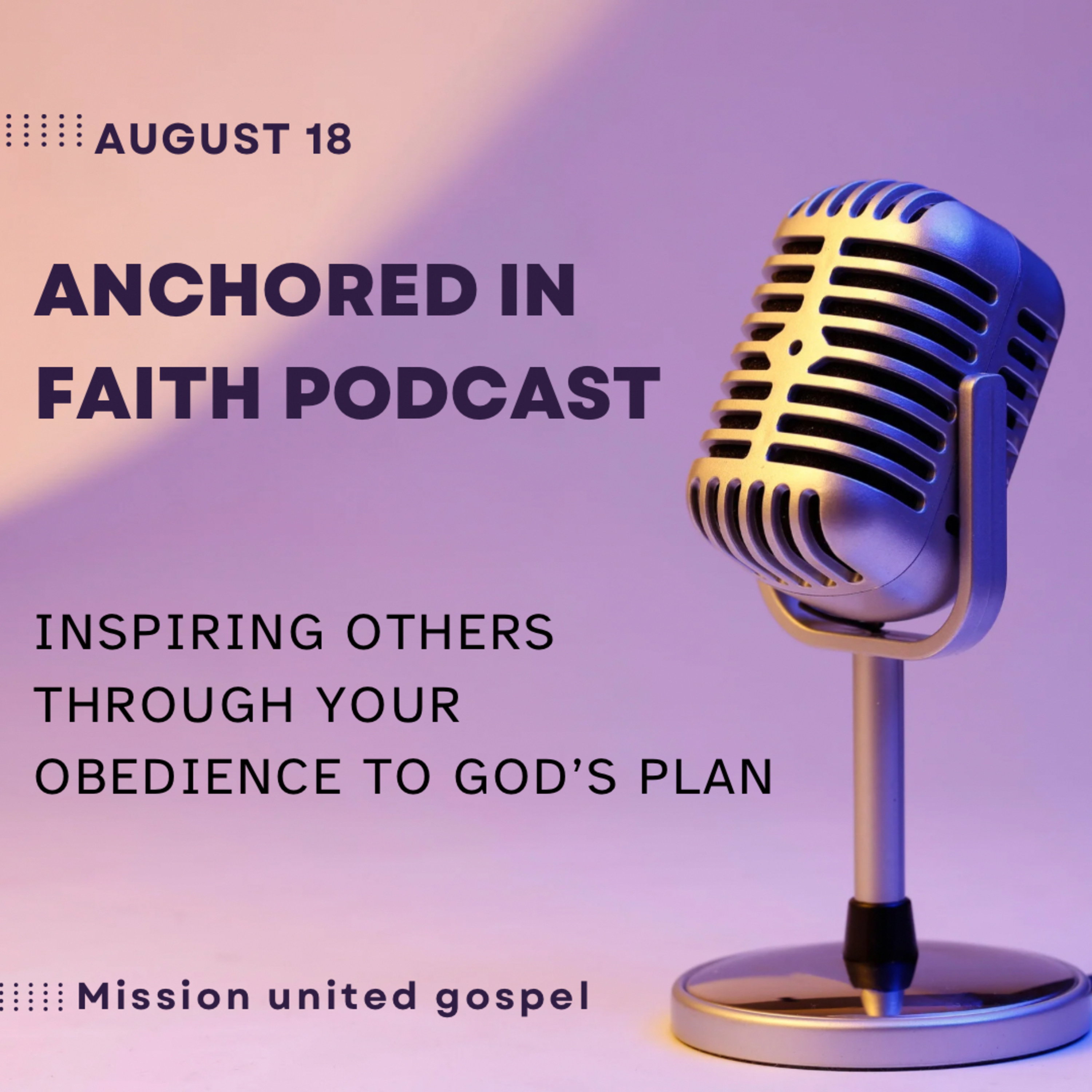 AUGUST 18

ANCHORED IN FAITH PODCAST

INSPIRING OTHERS THROUGH YOUR OBEDIENCE TO GOD'S PLAN

Mission united gospel